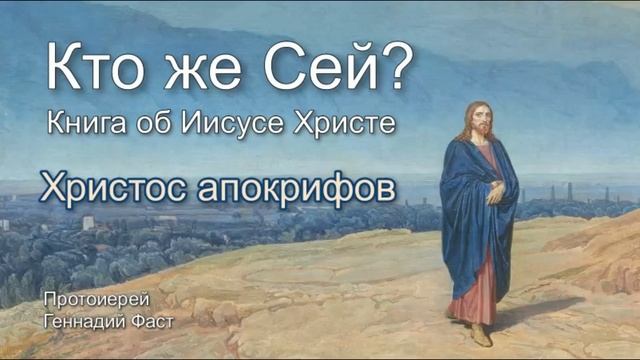 Кто же Сей?
Книга об Иисусе Христе

Христос апокрифов

Протоиерей
Геннадий Фаст